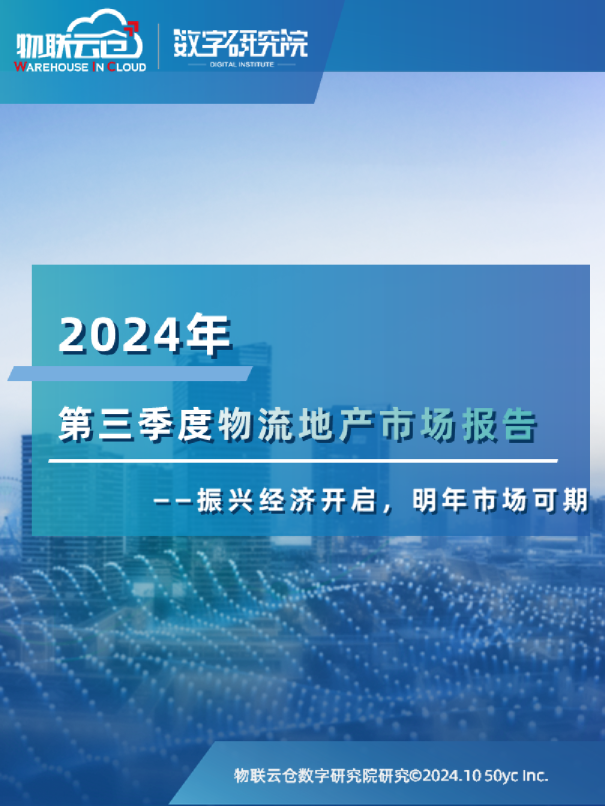 物联云仓
WAREHOUSE IN CLOUD
数字研究院
DIGITAL INSTITUTE

2024年

第三季度物流地产市场报告

——振兴经济开启，明年市场可期

物联云仓数字研究院研究©2024.10 50yc Inc.